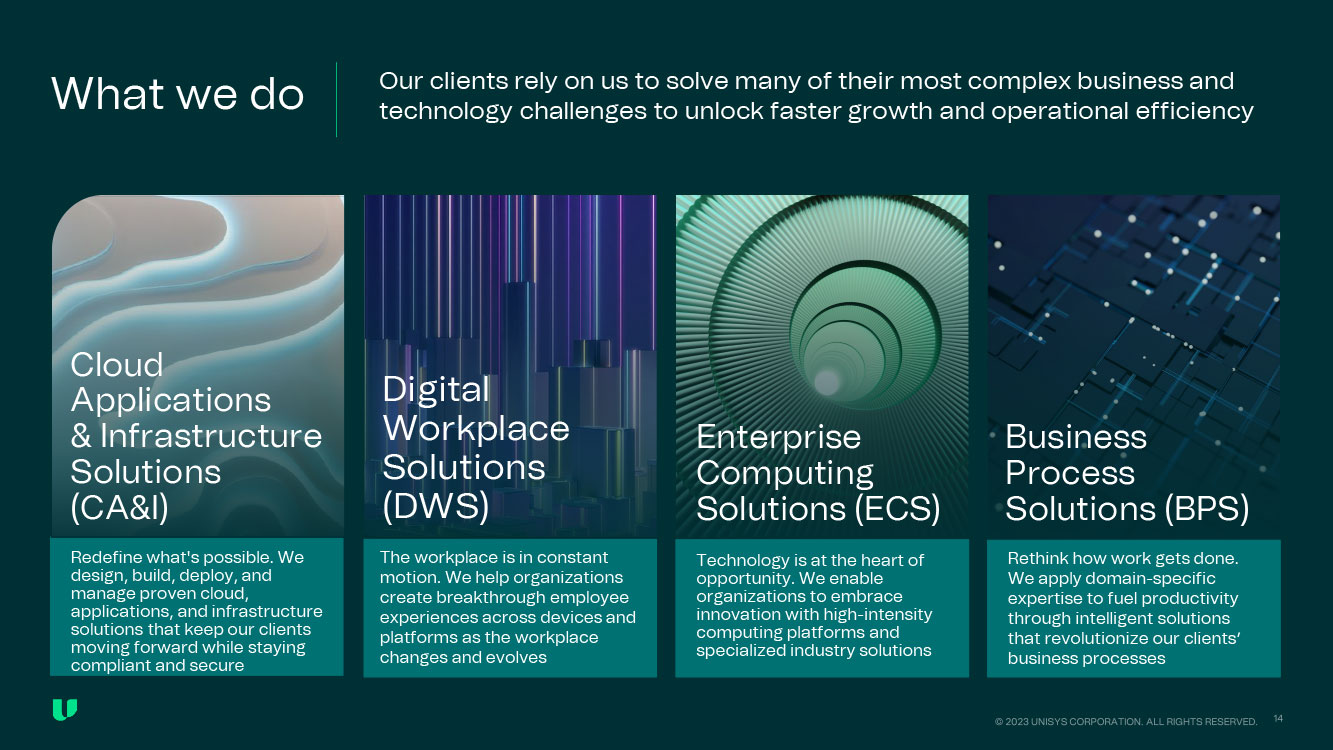 What we do

Our clients rely on us to solve many of their most complex business and technology challenges to unlock faster growth and operational efficiency

Cloud Applications & Infrastructure Solutions (CA&I)

Redefine what's possible. We design, build, deploy, and manage proven cloud, applications, and infrastructure solutions that keep our clients moving forward while staying compliant and secure

Digital Workplace Solutions (DWS)

The workplace is in constant motion. We help organizations create breakthrough employee experiences across devices and platforms as the workplace changes and evolves

Enterprise Computing Solutions (ECS)

Technology is at the heart of opportunity. We enable organizations to embrace innovation with high-intensity computing platforms and specialized industry solutions

Business Process Solutions (BPS)

Rethink how work gets done. We apply domain-specific expertise to fuel productivity through intelligent solutions that revolutionize our clients' business processes

© 2023 UNISYS CORPORATION. ALL RIGHTS RESERVED. 14